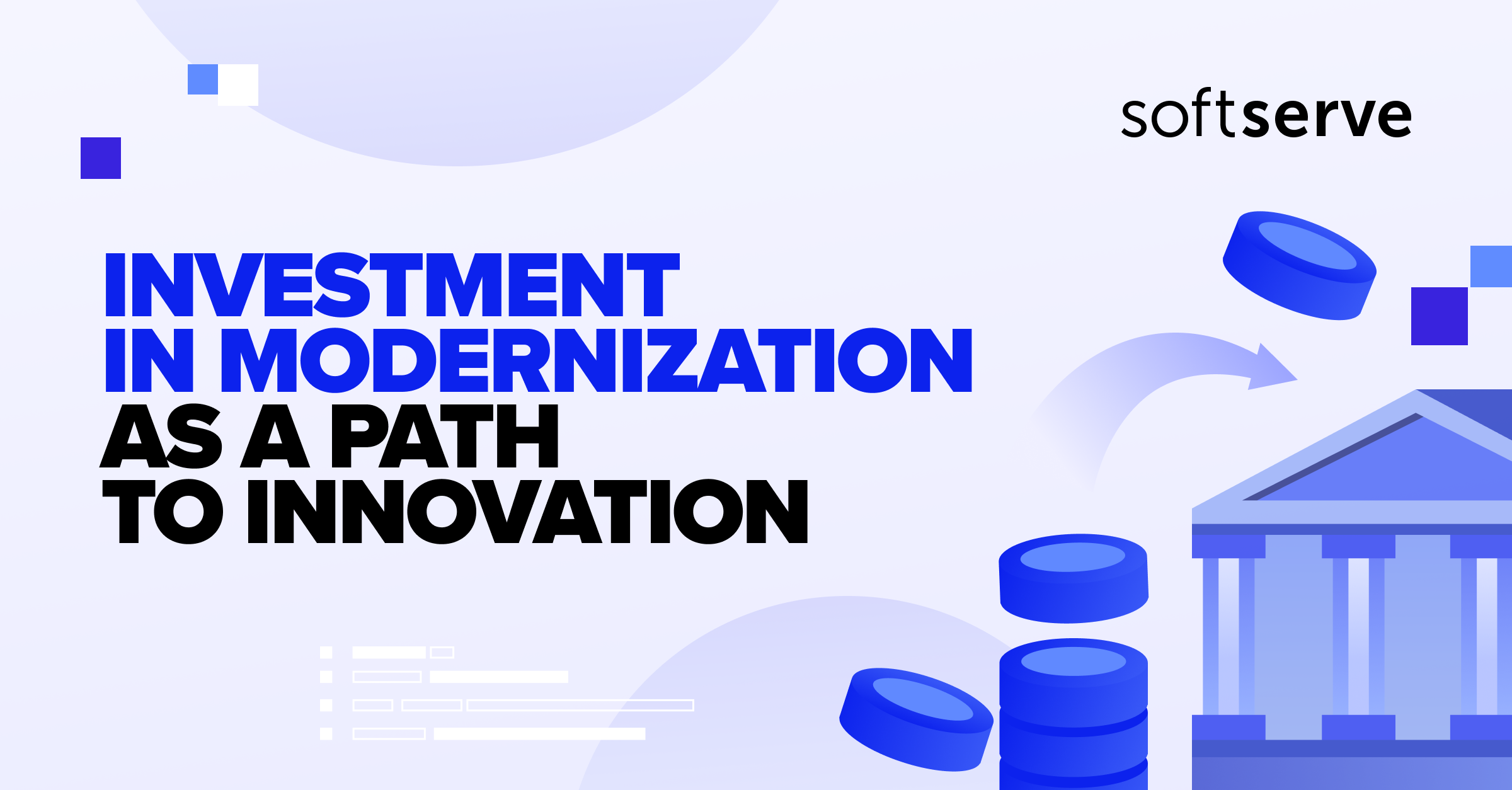 softserve

INVESTMENT IN MODERNIZATION AS A PATH TO INNOVATION